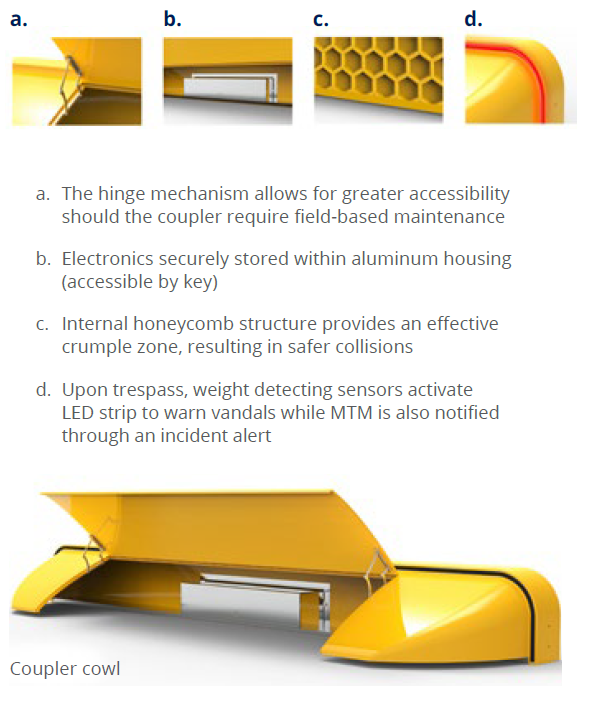 a.

b.

c.

d.

a. The hinge mechanism allows for greater accessibility should the coupler require field-based maintenance

b. Electronics securely stored within aluminum housing (accessible by key)

c. Internal honeycomb structure provides an effective crumple zone, resulting in safer collisions

d. Upon trespass, weight detecting sensors activate LED strip to warn vandals while MTM is also notified through an incident alert

Coupler cowl